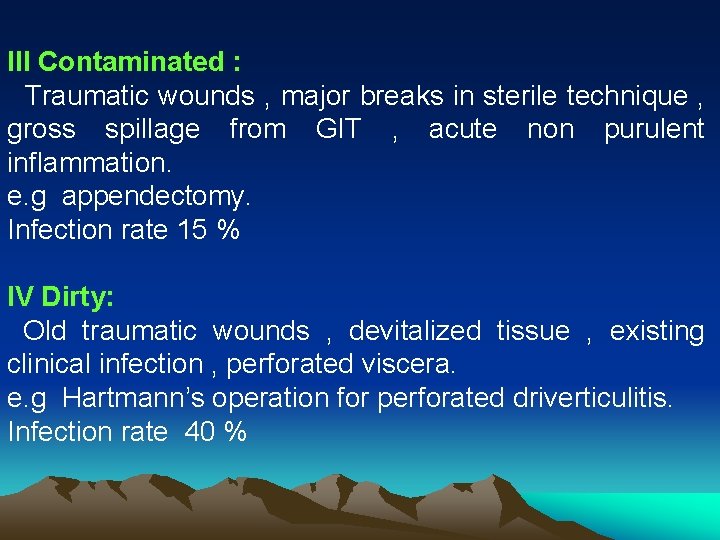 III Contaminated :

Traumatic wounds , major breaks in sterile technique , gross spillage from GIT , acute non purulent inflammation.
e.g appendectomy.
Infection rate 15 %

IV Dirty:

Old traumatic wounds , devitalized tissue , existing clinical infection , perforated viscera.
e.g Hartmann's operation for perforated driverticulitis.
Infection rate 40 %